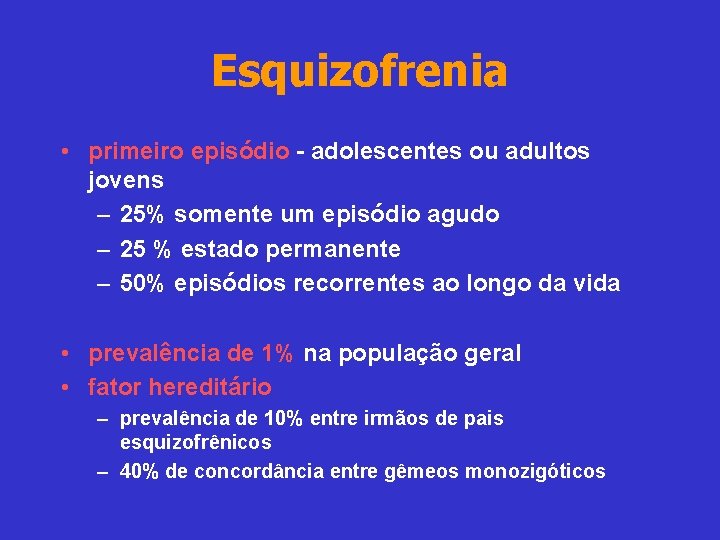 Esquizofrenia

• primeiro episódio - adolescentes ou adultos jovens
– 25% somente um episódio agudo
– 25 % estado permanente
– 50% episódios recorrentes ao longo da vida

• prevalência de 1% na população geral
• fator hereditário
– prevalência de 10% entre irmãos de pais esquizofrênicos
– 40% de concordância entre gêmeos monozigóticos